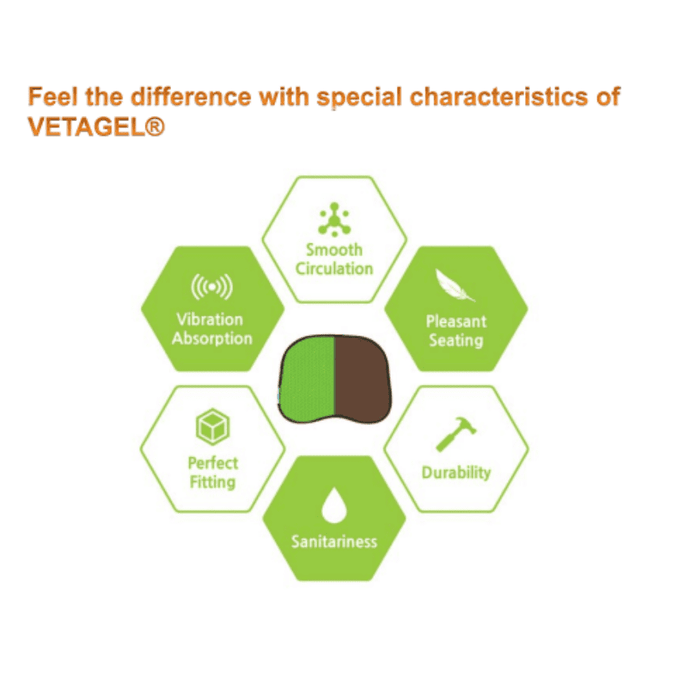 Feel the difference with special characteristics of VETAGEL®

Smooth Circulation

Vibration Absorption

Pleasant Seating

Perfect Fitting

Durability

Sanitariness